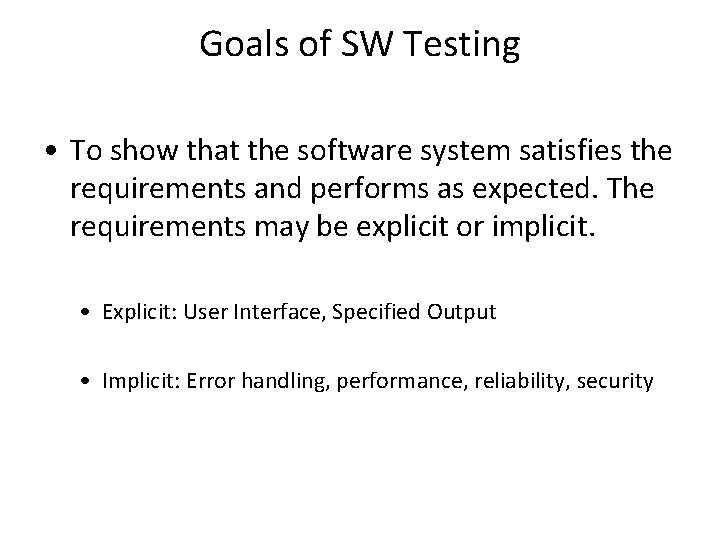 Goals of SW Testing

• To show that the software system satisfies the requirements and performs as expected. The requirements may be explicit or implicit.

• Explicit: User Interface, Specified Output

• Implicit: Error handling, performance, reliability, security